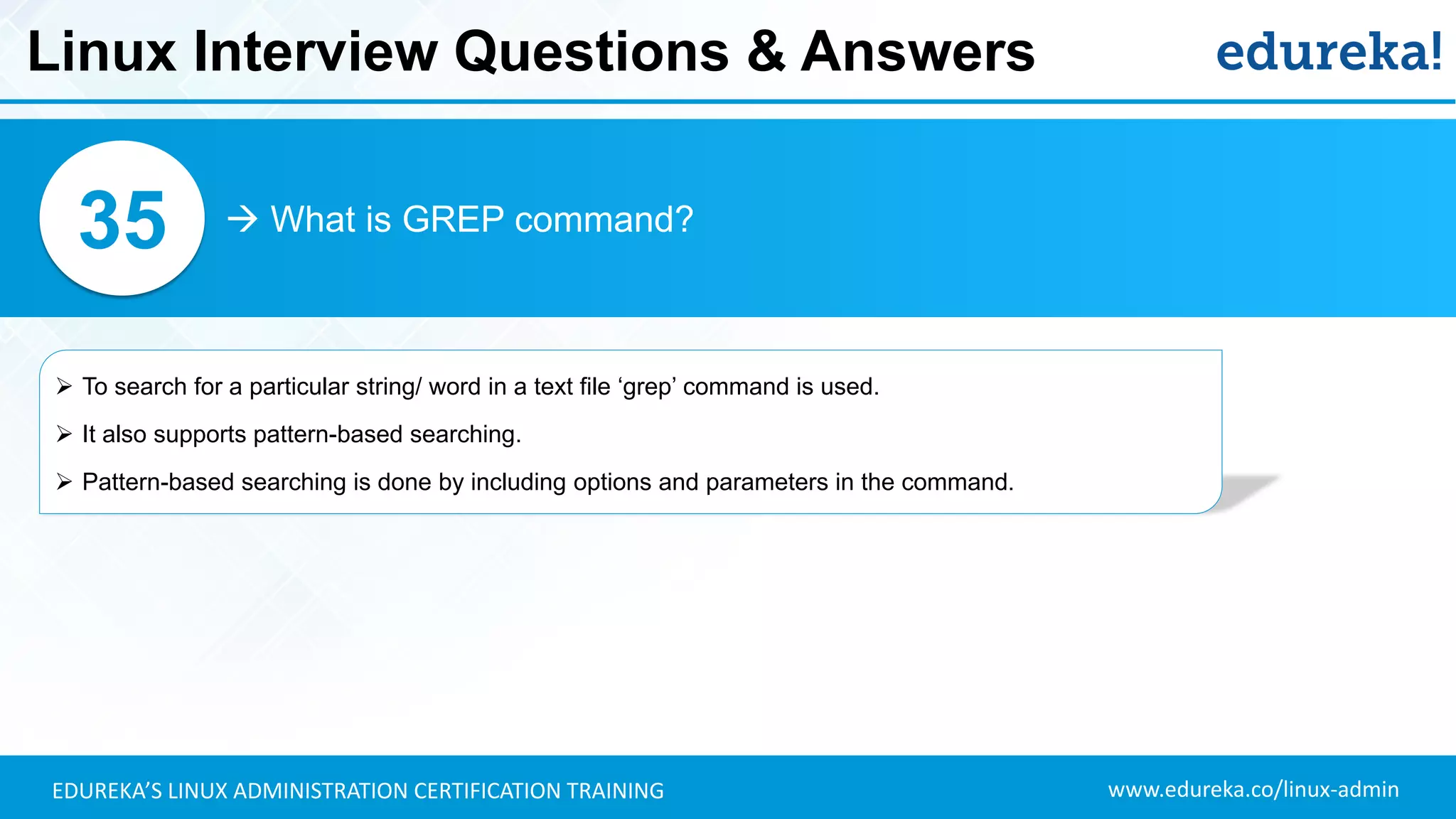 Linux Interview Questions & Answers

edureka!

35

→ What is GREP command?

➢ To search for a particular string/ word in a text file ‘grep’ command is used.

➢ It also supports pattern-based searching.

➢ Pattern-based searching is done by including options and parameters in the command.

EDUREKA’S LINUX ADMINISTRATION CERTIFICATION TRAINING

www.edureka.co/linux-admin